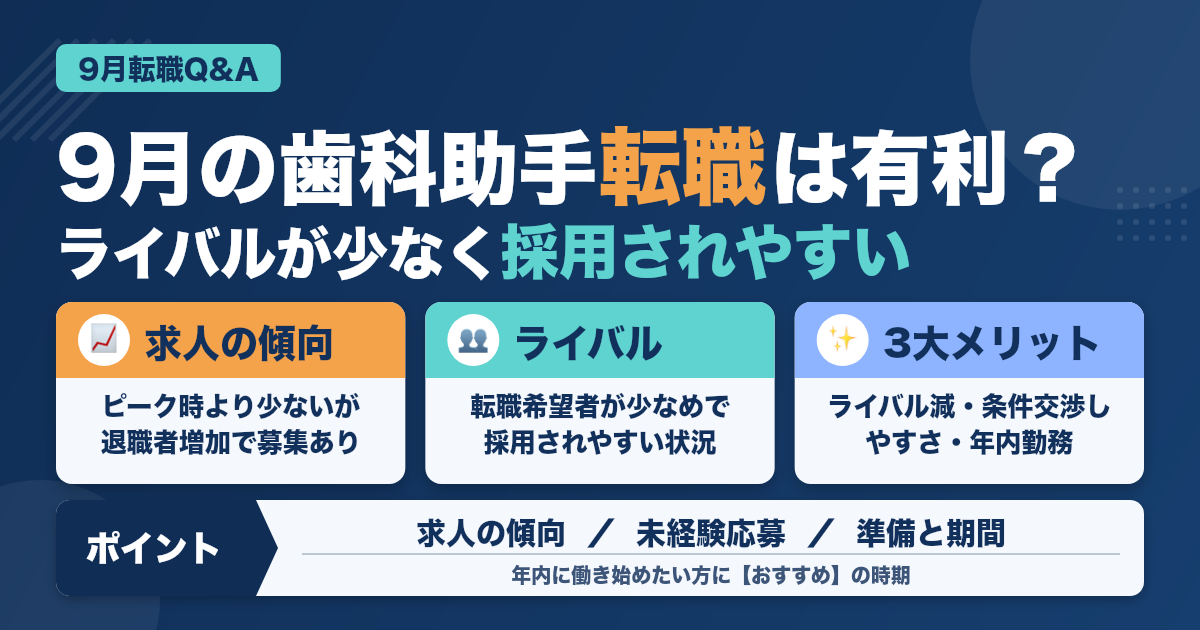 9月転職Q&A

9月の歯科助手転職は有利？
ライバルが少なく採用されやすい

求人の傾向

ピーク時より少ないが退職者増加で募集あり

ライバル

転職希望者が少なめで採用されやすい状況

3大メリット

ライバル減・条件交渉しやすさ・年内勤務

ポイント

求人の傾向 ／ 未経験応募 ／ 準備と期間

年内に働き始めたい方に【おすすめ】の時期